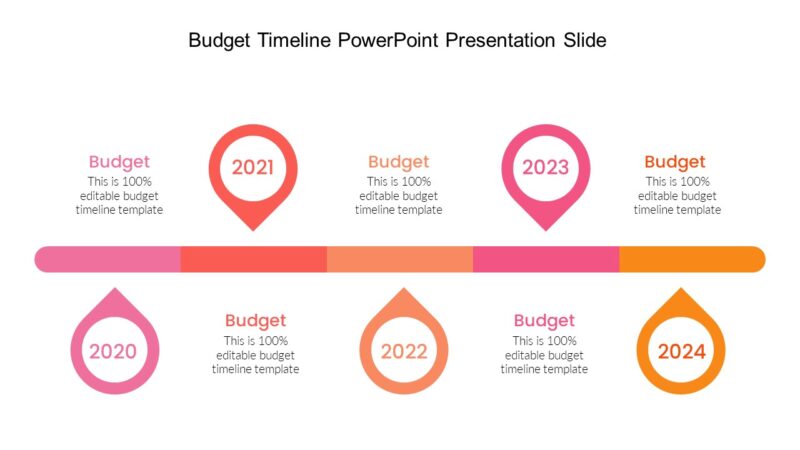 Budget Timeline PowerPoint Presentation Slide

Budget
This is 100% editable budget timeline template

2021

Budget
This is 100% editable budget timeline template

2023

Budget
This is 100% editable budget timeline template

2020

Budget
This is 100% editable budget timeline template

2022

Budget
This is 100% editable budget timeline template

2024